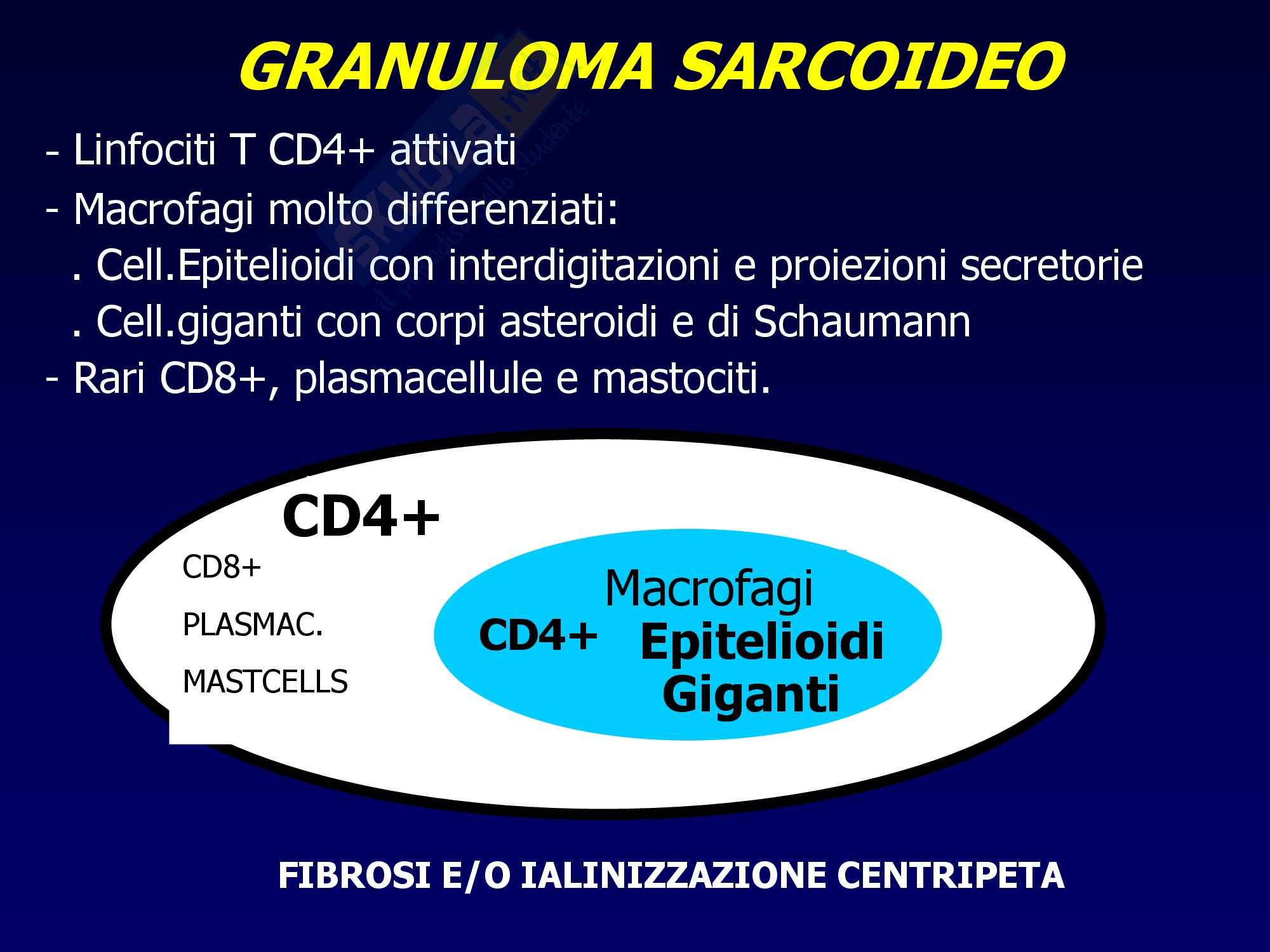 GRANULOMA SARCOIDEO

- Linfociti T CD4+ attivati
- Macrofagi molto differenziati:
. Cell.Epitelioidi con interdigitazioni e proiezioni secretorie
. Cell.giganti con corpi asteroidi e di Schaumann
- Rari CD8+, plasmacellule e mastociti.

CD4+

CD8+

PLASMAC.

MASTCELLS

Macrofagi

CD4+

Epitelioidi

Giganti

FIBROSI E/O IALINIZZAZIONE CENTRIPETA